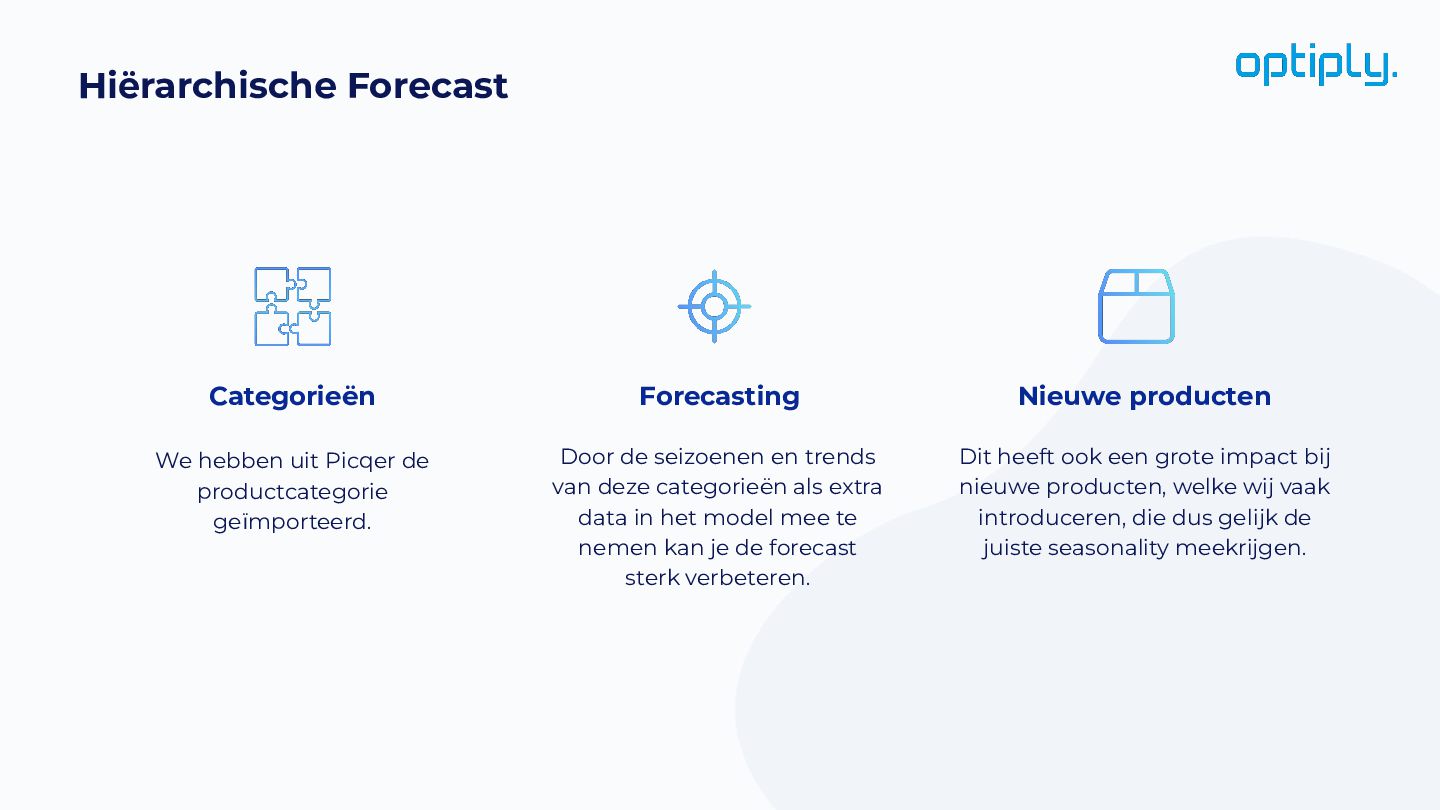 Hiërarchische Forecast

optiply.

Categorieën

We hebben uit Picqer de productcategorie geïmporteerd.

Forecasting

Door de seizoenen en trends van deze categorieën als extra data in het model mee te nemen kan je de forecast sterk verbeteren.

Nieuwe producten

Dit heeft ook een grote impact bij nieuwe producten, welke wij vaak introduceren, die dus gelijk de juiste seasonality meekrijgen.